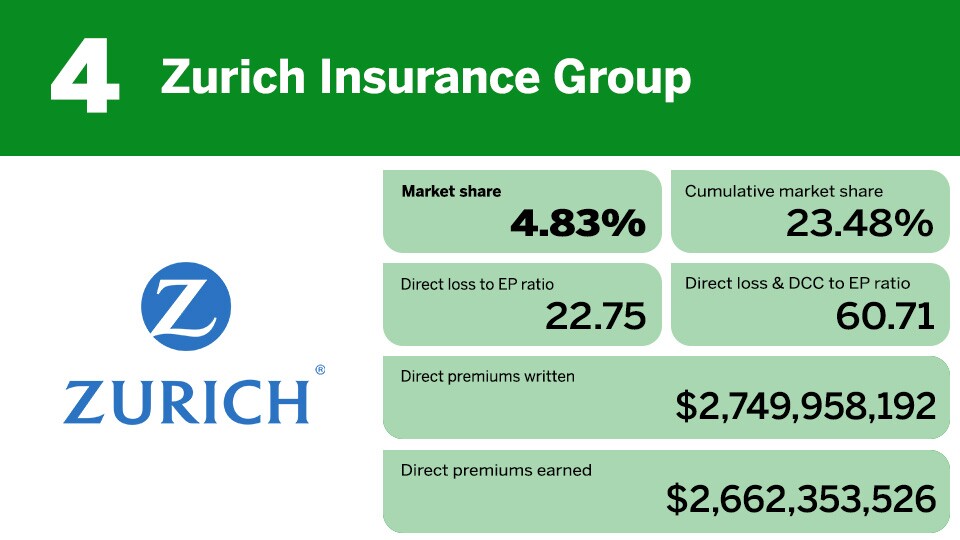 4 Zurich Insurance Group

Z

ZURICH®

Market share
4.83%

Cumulative market share
23.48%

Direct loss to EP ratio
22.75

Direct loss & DCC to EP ratio
60.71

Direct premiums written
$2,749,958,192

Direct premiums earned
$2,662,353,526